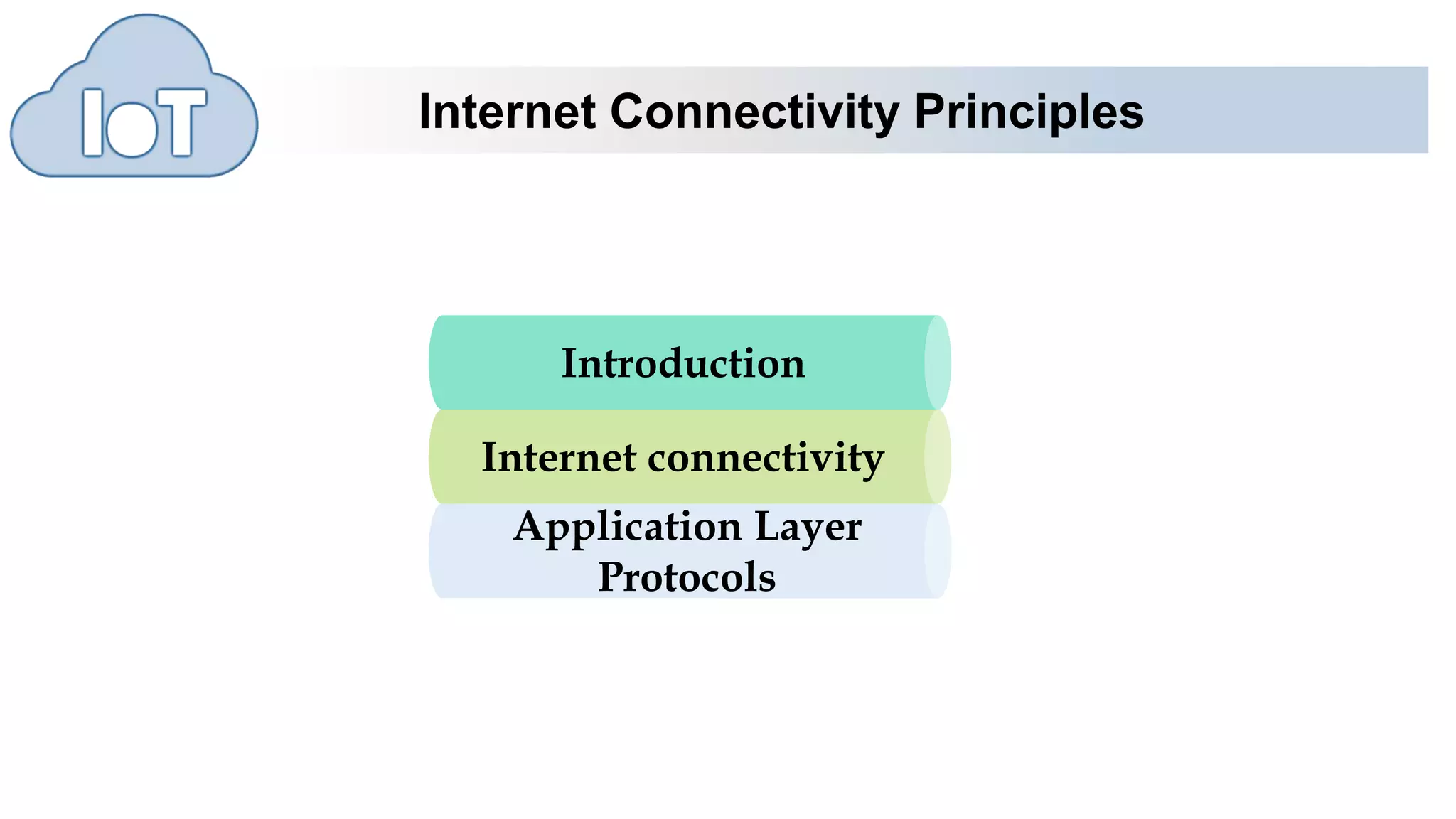 IoT

Internet Connectivity Principles

Introduction

Internet connectivity

Application Layer Protocols